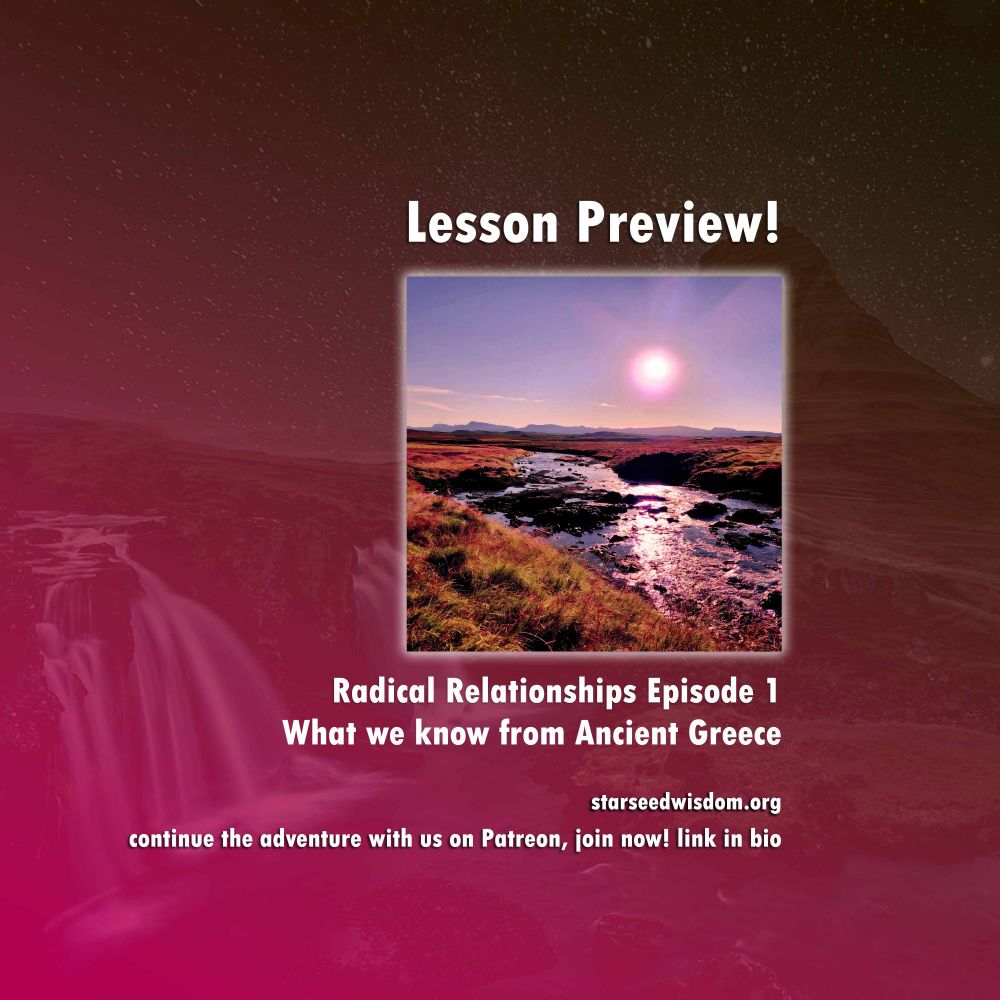 Lesson Preview!

Radical Relationships Episode 1
What we know from Ancient Greece

starseedwisdom.org
continue the adventure with us on Patreon, join now! link in bio